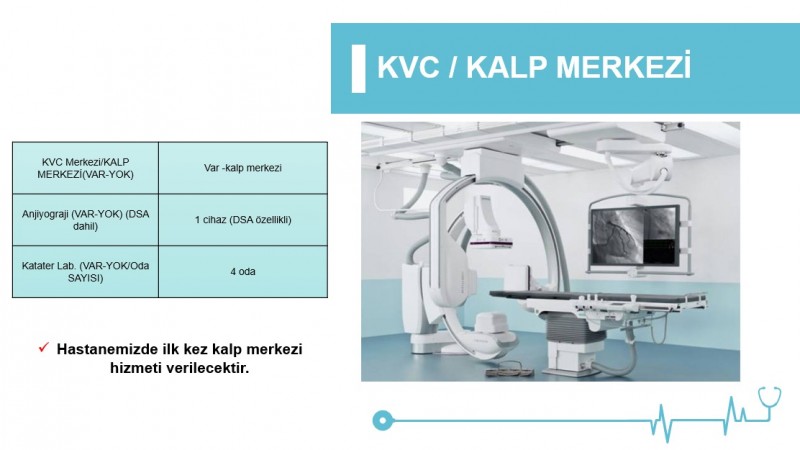 KVC / KALP MERKEZİ

| KVC Merkezi/KALP MERKEZİ(VAR-YOK) | Var -kalp merkezi |
|---|---|
| Anjiyograji (VAR-YOK) (DSA dahil) | 1 cihaz (DSA özellikli) |
| Katater Lab. (VAR-YOK/Oda SAYISI) | 4 oda |

✓ Hastanemizde ilk kez kalp merkezi hizmeti verilecektir.